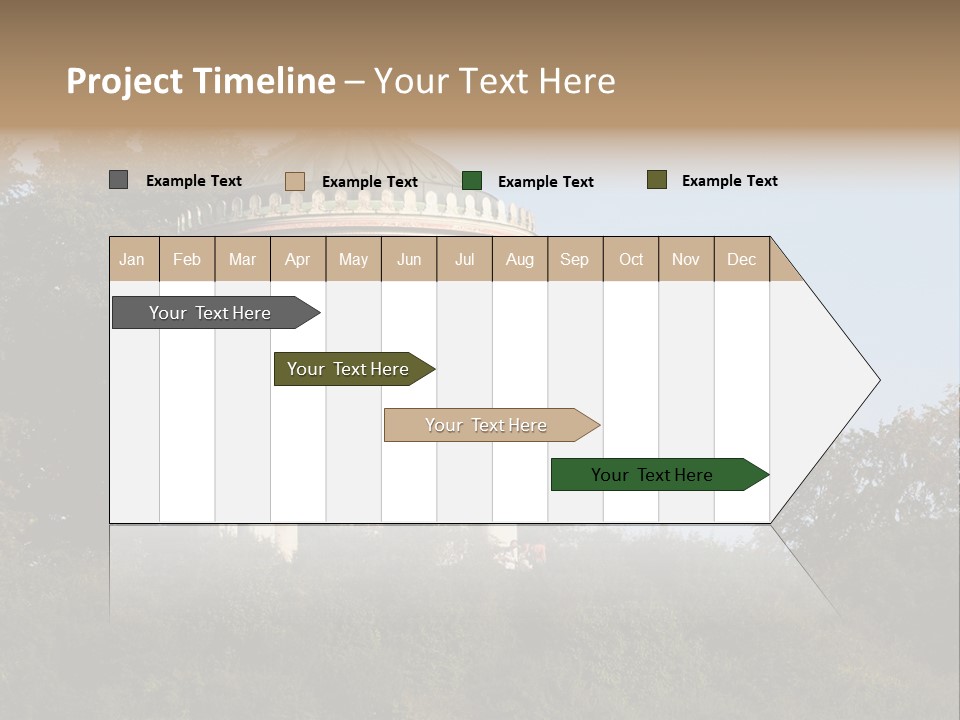 Project Timeline – Your Text Here

Example Text Example Text Example Text Example Text

| Jan | Feb | Mar | Apr | May | Jun | Jul | Aug | Sep | Oct | Nov | Dec |
|---|---|---|---|---|---|---|---|---|---|---|---|

Your Text Here

Your Text Here

Your Text Here

Your Text Here